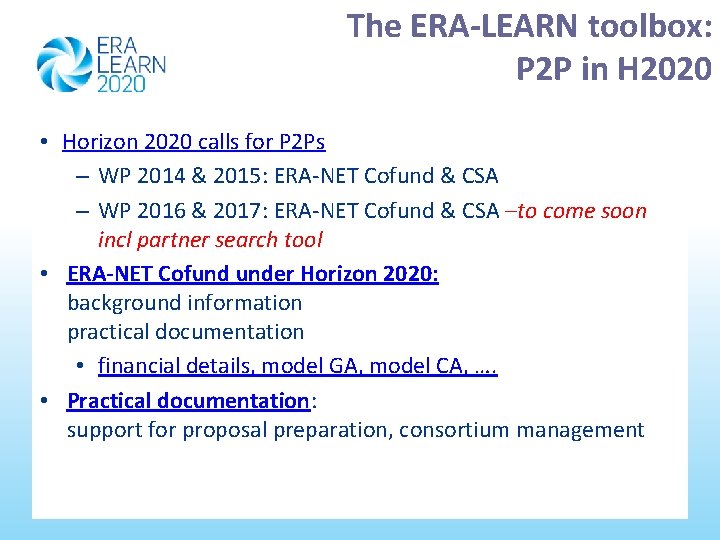 ERA LEARN 2020

The ERA-LEARN toolbox: P2P in H2020

• Horizon 2020 calls for P2Ps
– WP 2014 & 2015: ERA-NET Cofund & CSA
– WP 2016 & 2017: ERA-NET Cofund & CSA –to come soon incl partner search tool

• ERA-NET Cofund under Horizon 2020:
background information
practical documentation
• financial details, model GA, model CA, ….

• Practical documentation:
support for proposal preparation, consortium management